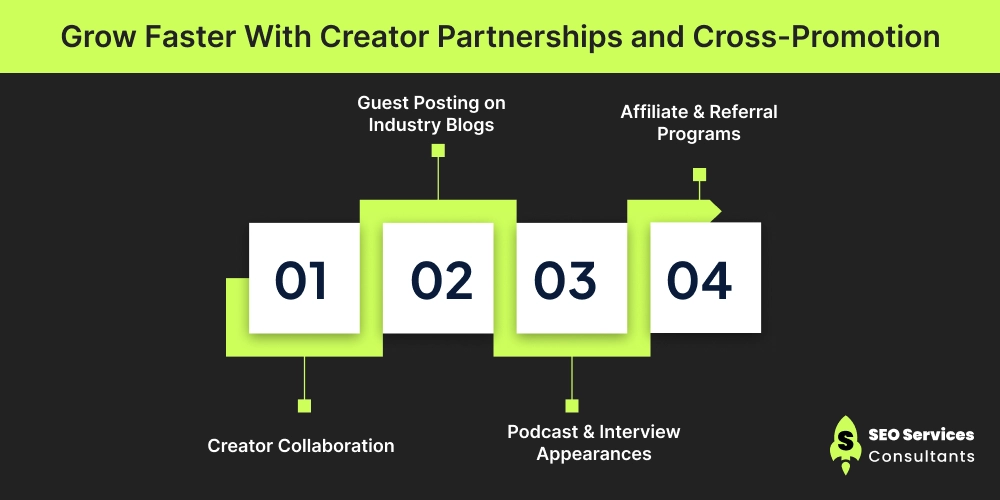 Grow Faster With Creator Partnerships and Cross-Promotion

Guest Posting on Industry Blogs

Affiliate & Referral Programs

01

02

03

04

Creator Collaboration

Podcast & Interview Appearances

S

SEO Services Consultants